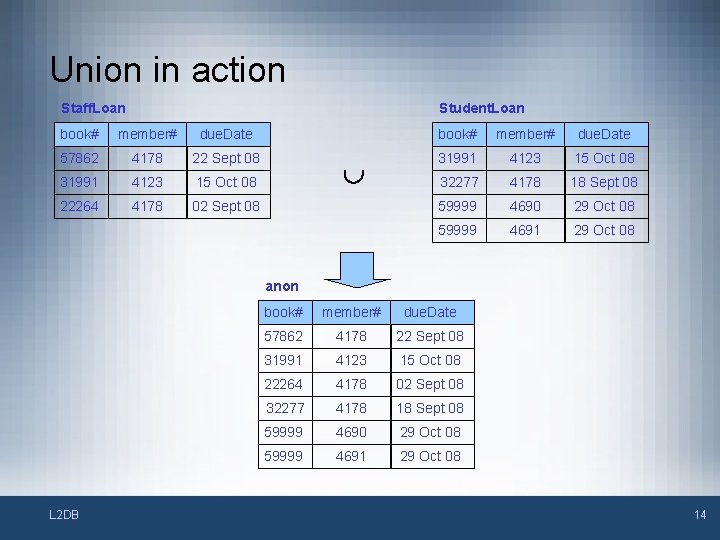 Union in action

StaffLoan

| book# | member# | dueDate |
|---|---|---|
| 57862 | 4178 | 22 Sept 08 |
| 31991 | 4123 | 15 Oct 08 |
| 22264 | 4178 | 02 Sept 08 |

$\cup$

StudentLoan

| book# | member# | dueDate |
|---|---|---|
| 31991 | 4123 | 15 Oct 08 |
| 32277 | 4178 | 18 Sept 08 |
| 59999 | 4690 | 29 Oct 08 |
| 59999 | 4691 | 29 Oct 08 |

anon

| book# | member# | dueDate |
|---|---|---|
| 57862 | 4178 | 22 Sept 08 |
| 31991 | 4123 | 15 Oct 08 |
| 22264 | 4178 | 02 Sept 08 |
| 32277 | 4178 | 18 Sept 08 |
| 59999 | 4690 | 29 Oct 08 |
| 59999 | 4691 | 29 Oct 08 |

L2DB

14